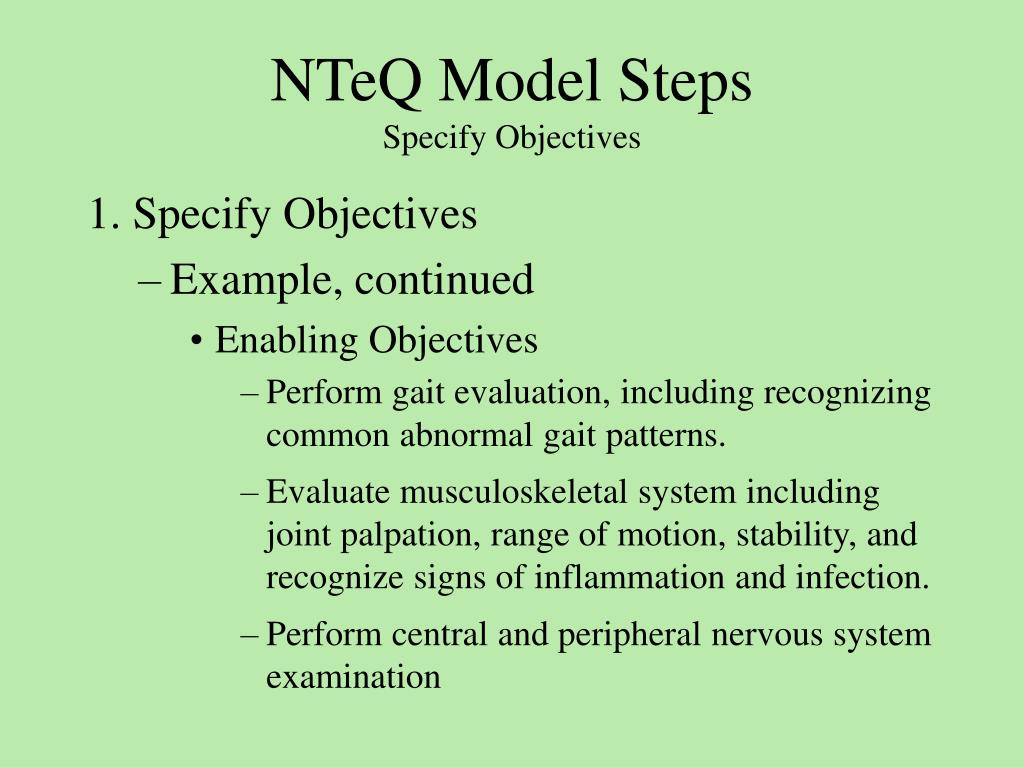 NTeQ Model Steps
Specify Objectives

1. Specify Objectives
– Example, continued
• Enabling Objectives
– Perform gait evaluation, including recognizing common abnormal gait patterns.
– Evaluate musculoskeletal system including joint palpation, range of motion, stability, and recognize signs of inflammation and infection.
– Perform central and peripheral nervous system examination